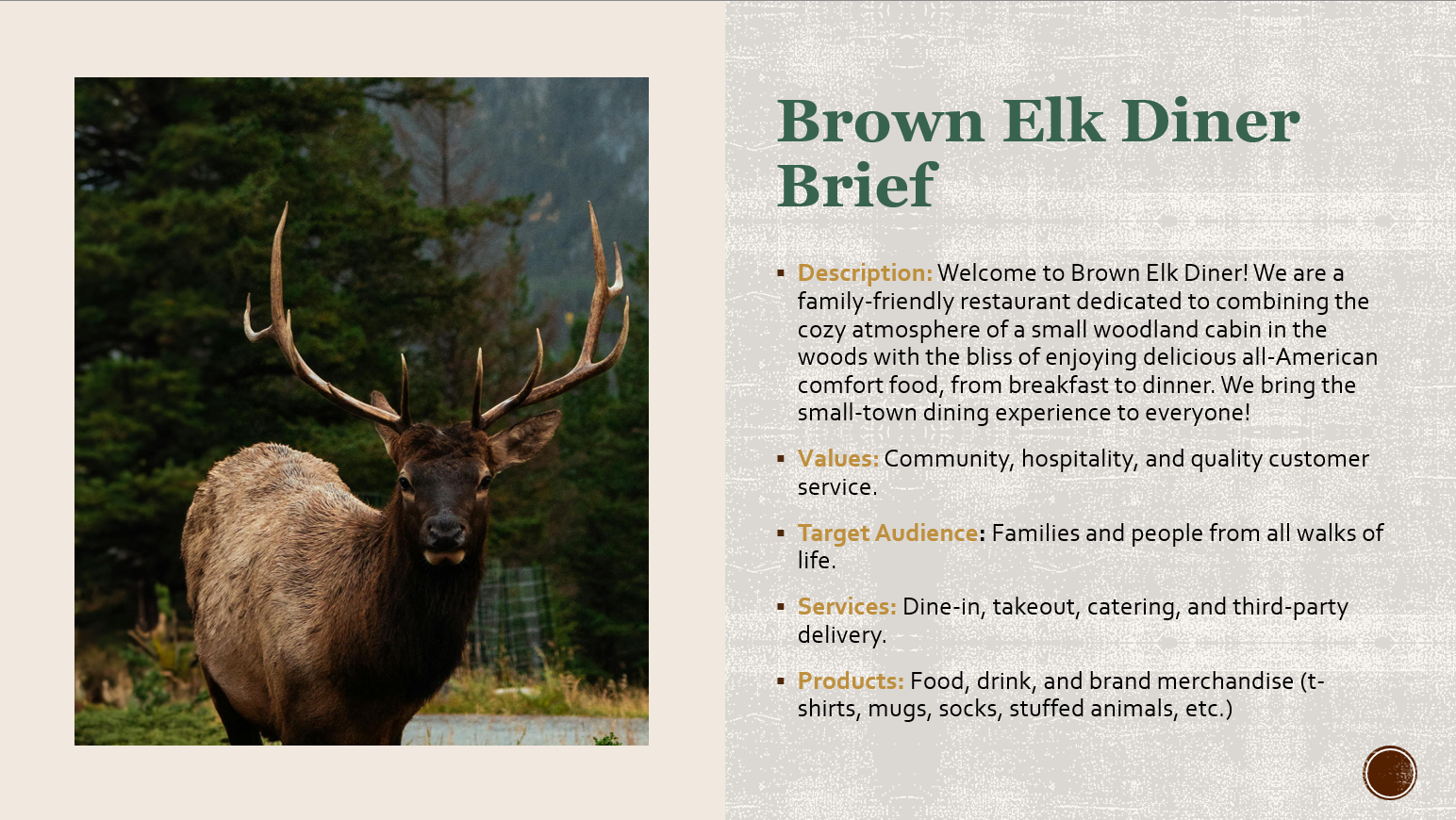 Brown Elk Diner Brief

▪ Description: Welcome to Brown Elk Diner! We are a family-friendly restaurant dedicated to combining the cozy atmosphere of a small woodland cabin in the woods with the bliss of enjoying delicious all-American comfort food, from breakfast to dinner. We bring the small-town dining experience to everyone!

▪ Values: Community, hospitality, and quality customer service.

▪ Target Audience: Families and people from all walks of life.

▪ Services: Dine-in, takeout, catering, and third-party delivery.

▪ Products: Food, drink, and brand merchandise (t-shirts, mugs, socks, stuffed animals, etc.)